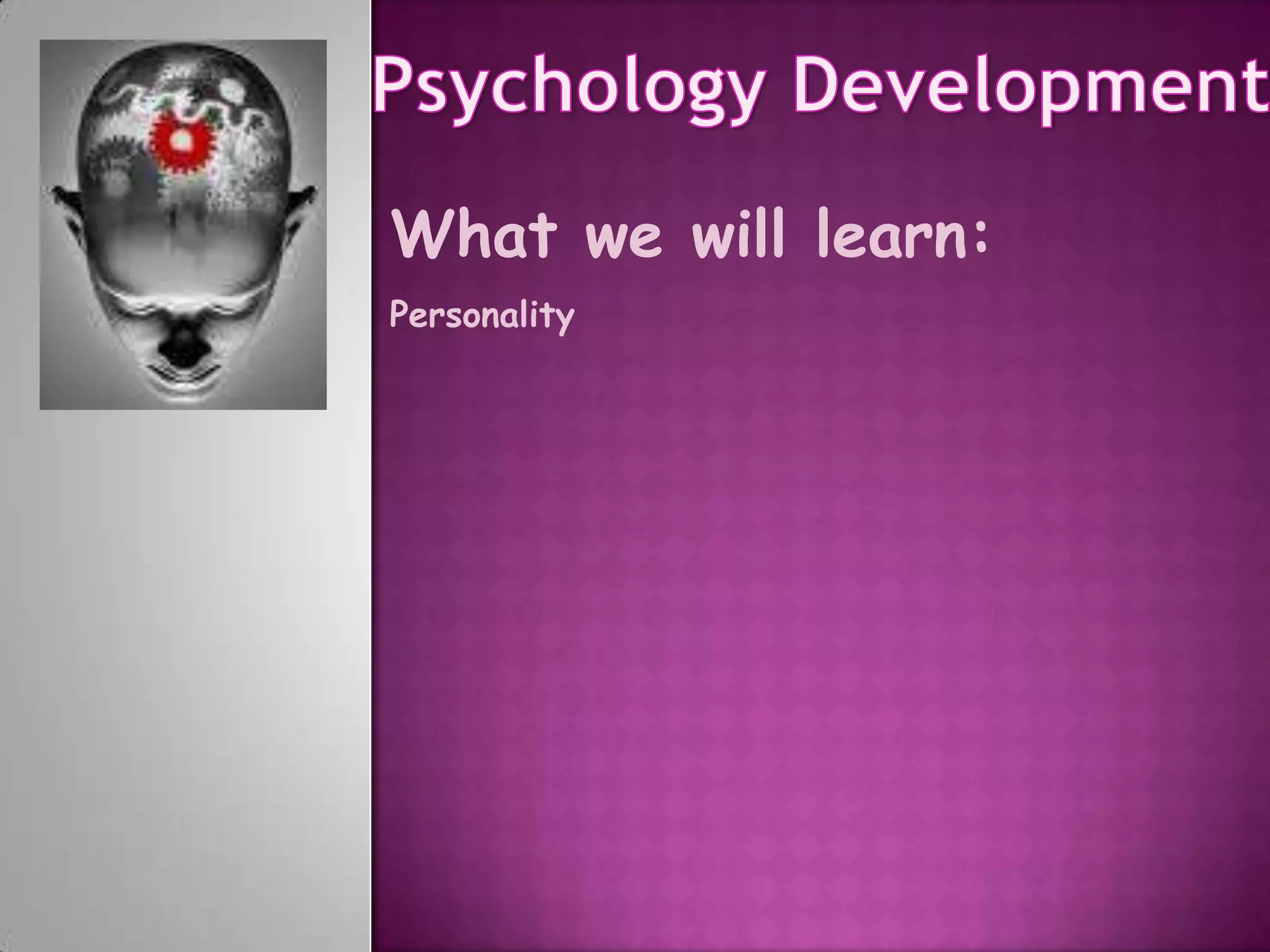 Psychology Development

What we will learn:

Personality